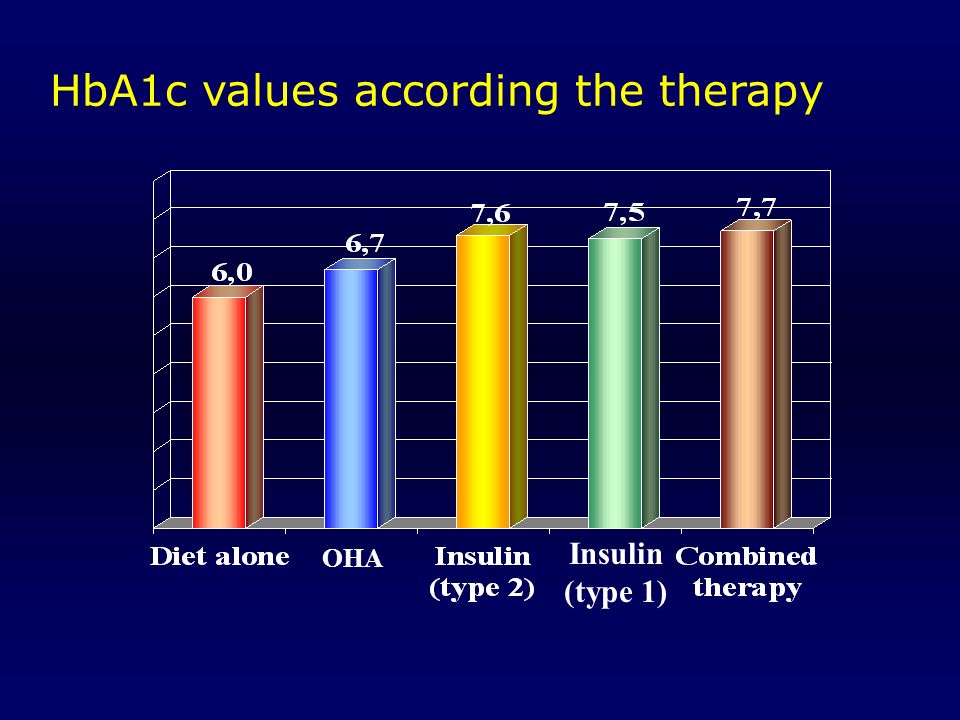 HbA1c values according the therapy

6,0
6,7
7,6
7,5
7,7

Diet alone
OHA
Insulin (type 2)
Insulin (type 1)
Combined therapy